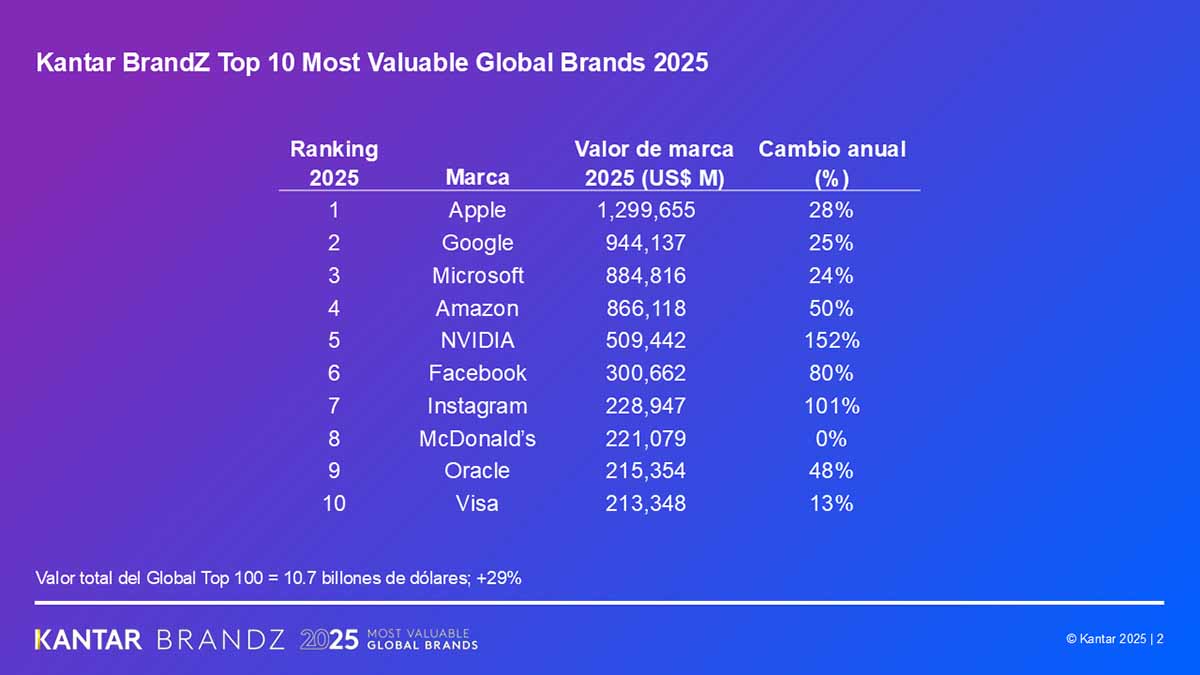 Kantar BrandZ Top 10 Most Valuable Global Brands 2025

| Ranking 2025 | Marca | Valor de marca 2025 (US$ M) | Cambio anual (%) |
|---|---|---|---|
| 1 | Apple | 1,299,655 | 28% |
| 2 | Google | 944,137 | 25% |
| 3 | Microsoft | 884,816 | 24% |
| 4 | Amazon | 866,118 | 50% |
| 5 | NVIDIA | 509,442 | 152% |
| 6 | Facebook | 300,662 | 80% |
| 7 | Instagram | 228,947 | 101% |
| 8 | McDonald's | 221,079 | 0% |
| 9 | Oracle | 215,354 | 48% |
| 10 | Visa | 213,348 | 13% |

Valor total del Global Top 100 = 10.7 billones de dólares; +29%

KANTAR BRANDZ 2025 MOST VALUABLE GLOBAL BRANDS

© Kantar 2025 | 2